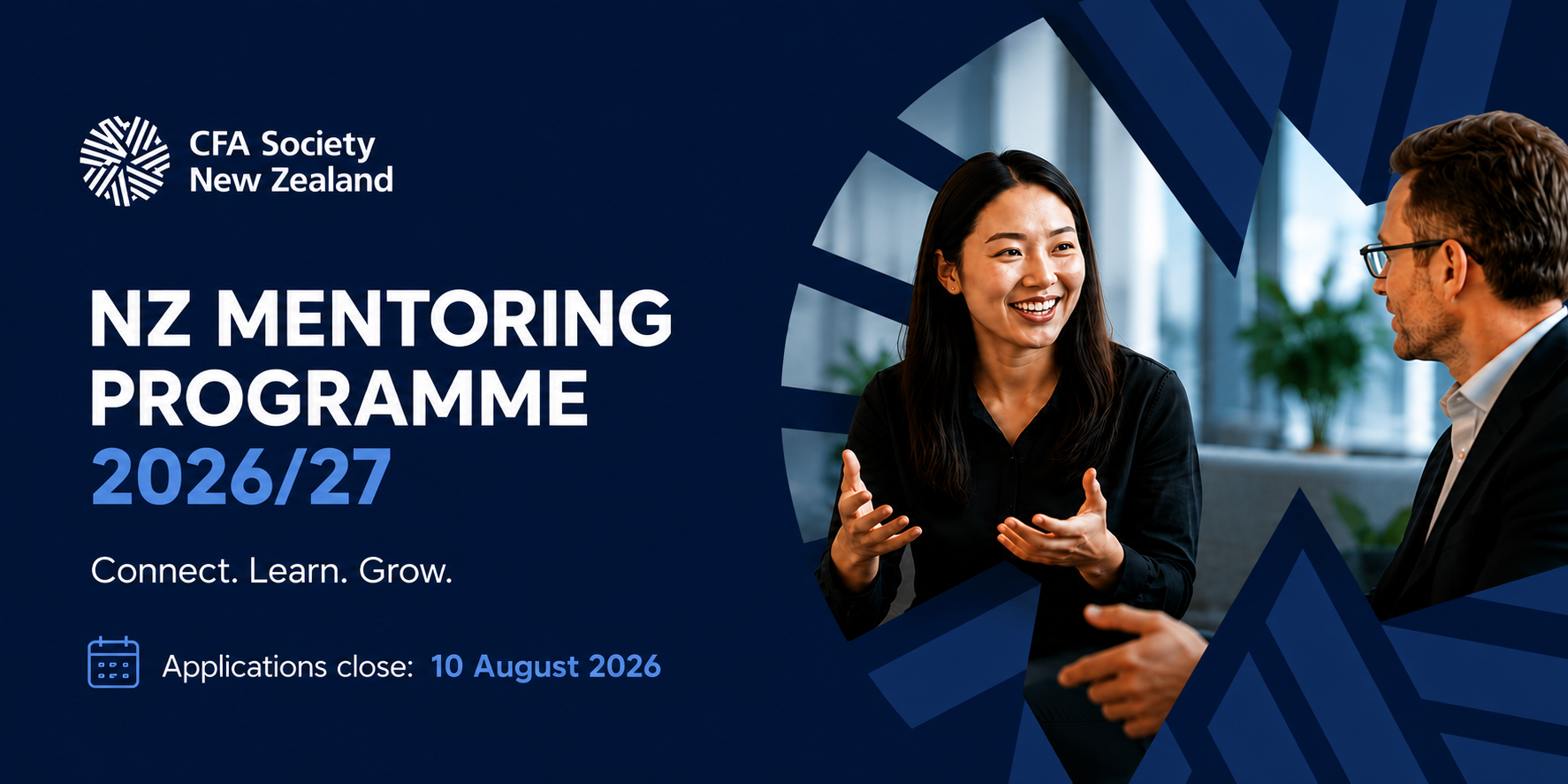 CFA Society
New Zealand

NZ MENTORING
PROGRAMME
2026/27

Connect. Learn. Grow.

Applications close: 10 August 2026